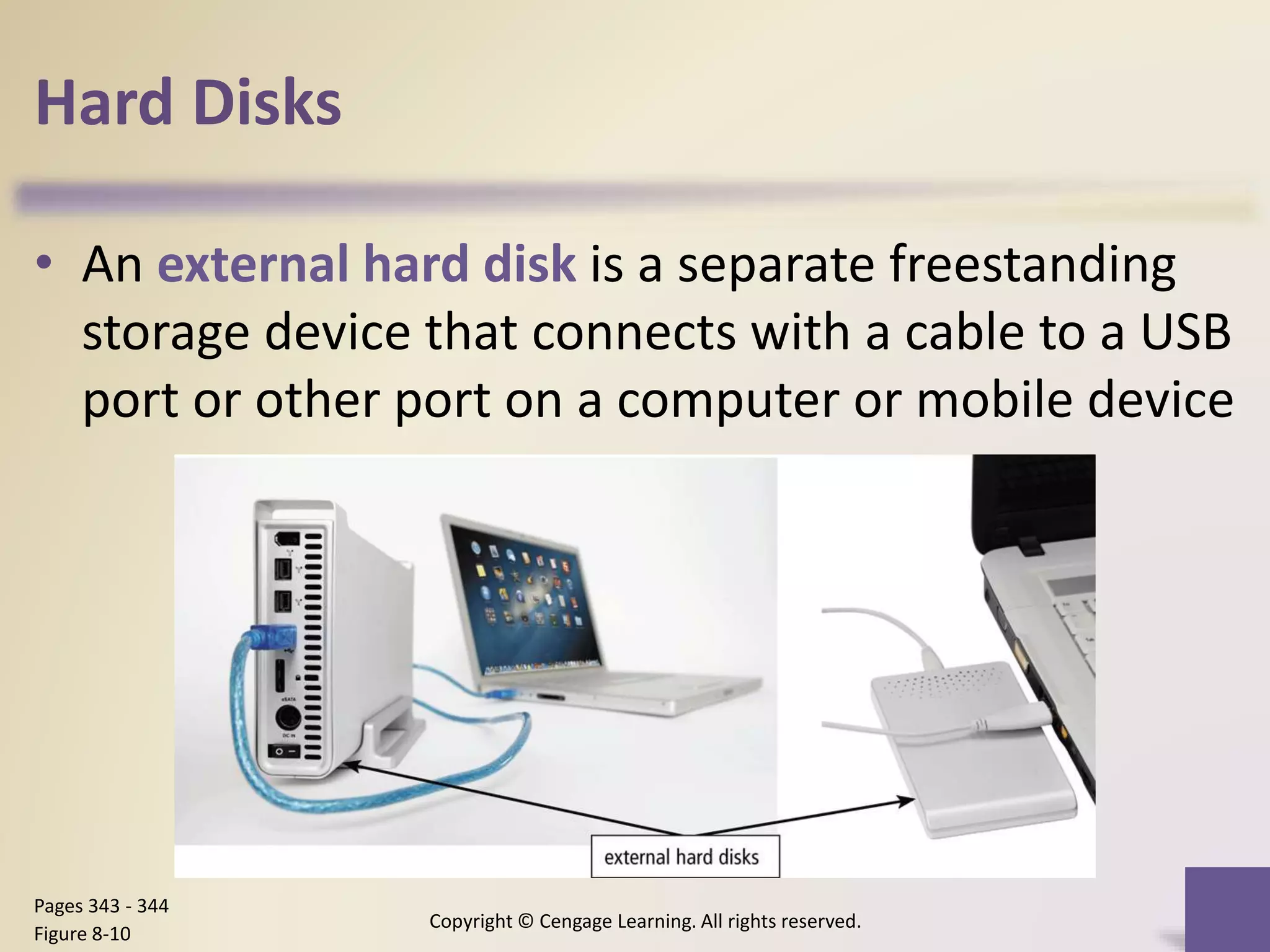 Hard Disks

• An external hard disk is a separate freestanding storage device that connects with a cable to a USB port or other port on a computer or mobile device

eSATA

DC IN

external hard disks

Pages 343 - 344
Figure 8-10

Copyright © Cengage Learning. All rights reserved.